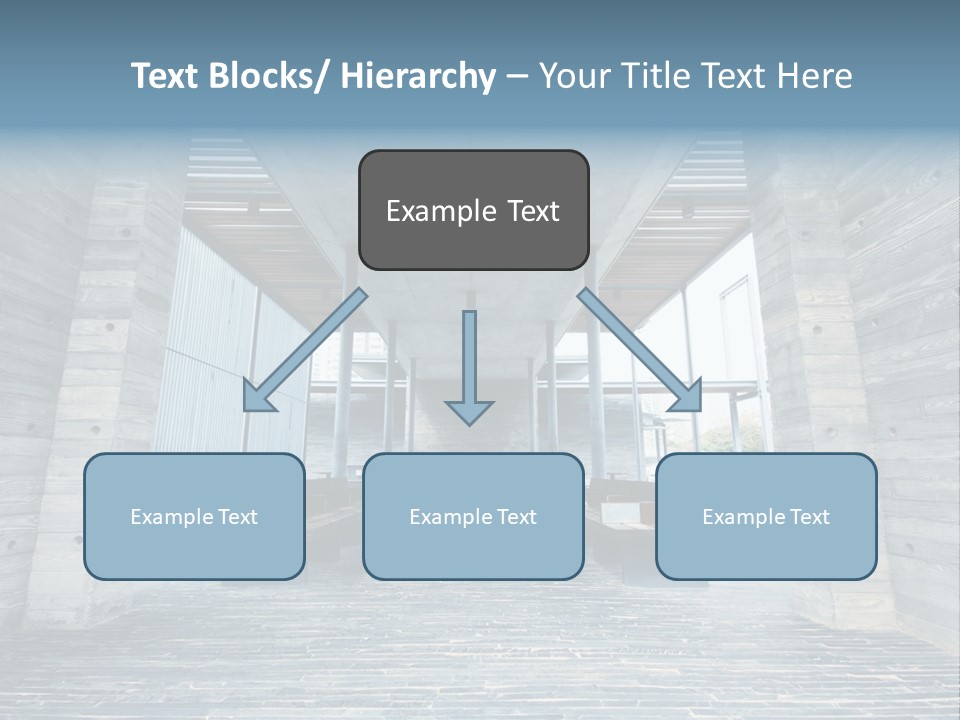 Text Blocks/ Hierarchy – Your Title Text Here

Example Text

Example Text

Example Text

Example Text